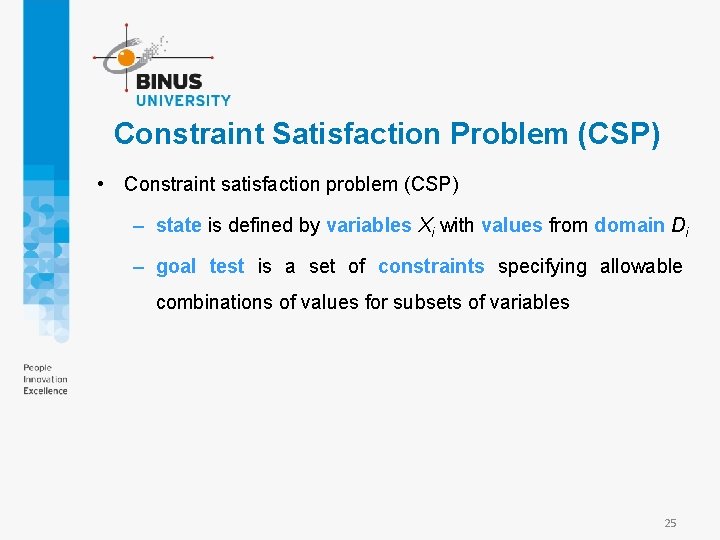 BINUS
UNIVERSITY

Constraint Satisfaction Problem (CSP)

• Constraint satisfaction problem (CSP)

– state is defined by variables $X_i$ with values from domain $D_i$

– goal test is a set of constraints specifying allowable combinations of values for subsets of variables

People
Innovation
Excellence

25